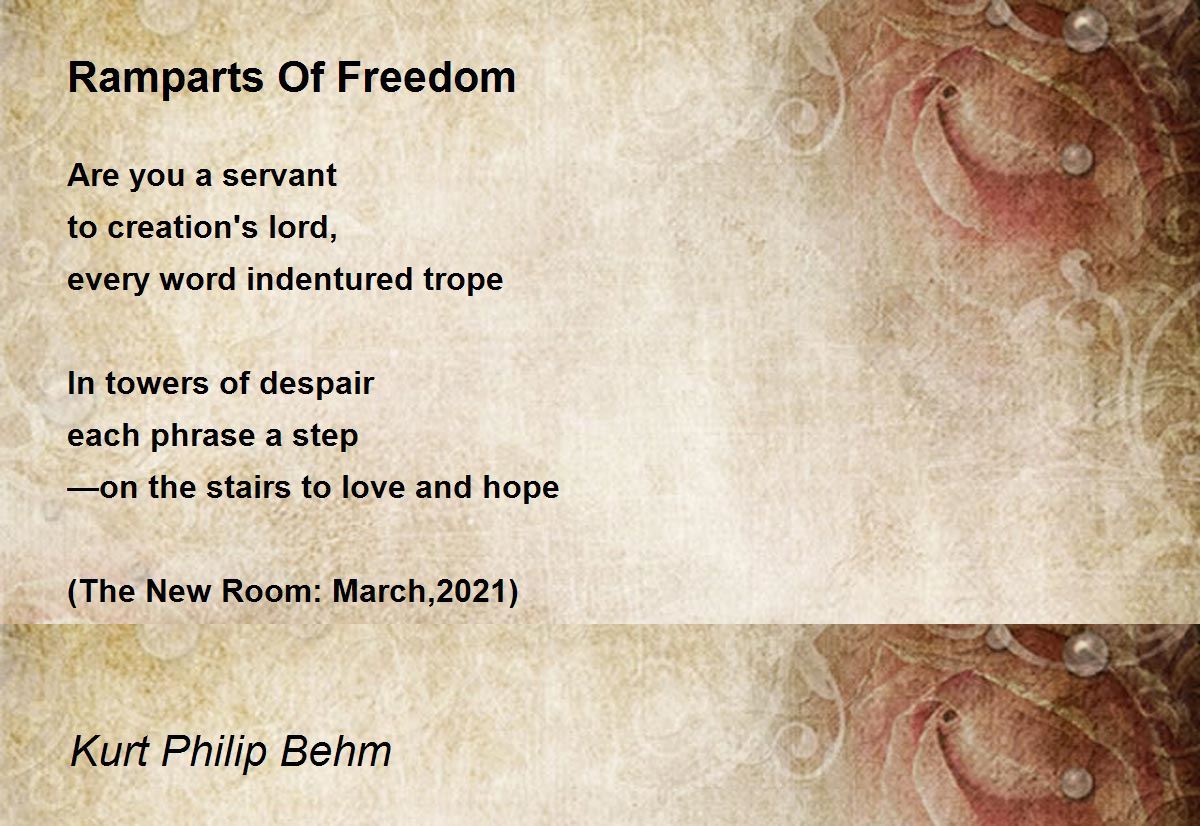 Ramparts Of Freedom

Are you a servant
to creation's lord,
every word indentured trope

In towers of despair
each phrase a step
—on the stairs to love and hope

(The New Room: March,2021)

Kurt Philip Behm